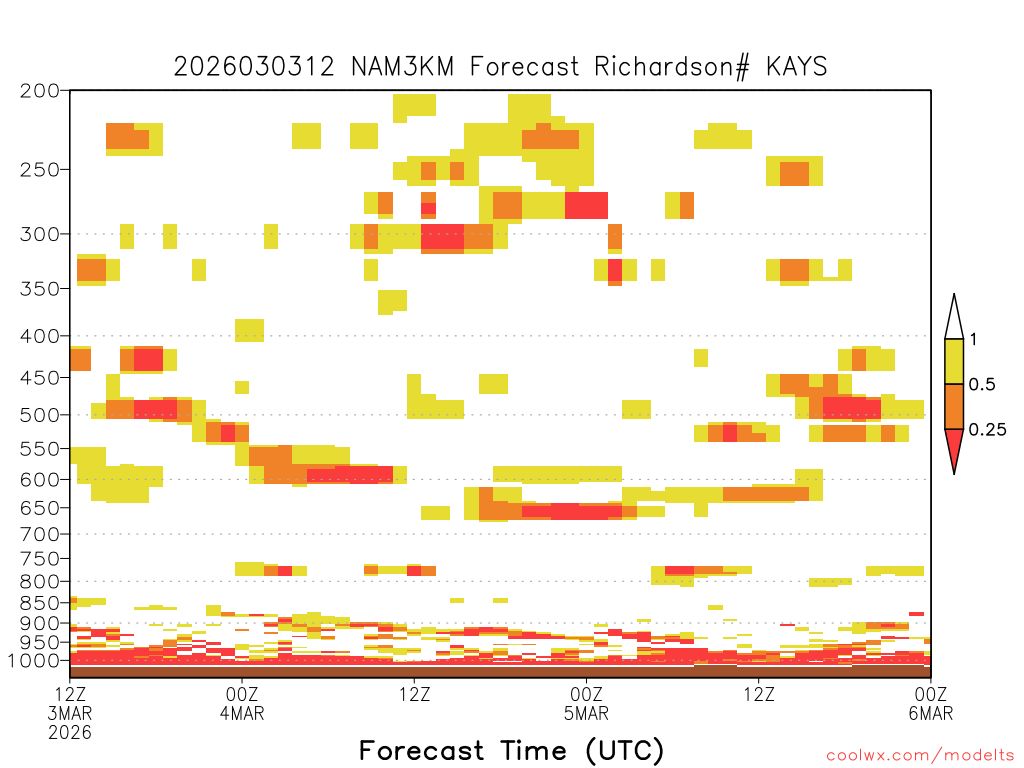 2026030312 NAM3KM Forecast Richardson# KAYS

200
250
300
350
400
450
500
550
600
650
700
750
800
850
900
950
1000

1
0.5
0.25

12Z
3MAR
2026
00Z
4MAR
12Z
00Z
5MAR
12Z
00Z
6MAR

Forecast Time (UTC)

coolwx.com/modelts